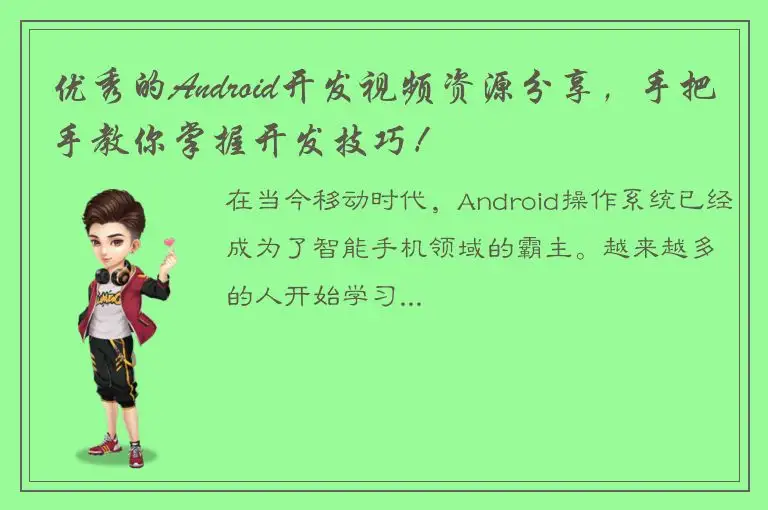 优秀的Android开发视频资源分享，手把手教你掌握开发技巧！

在当今移动时代，Android操作系统已经成为了智能手机领域的霸主。越来越多的人开始学习...